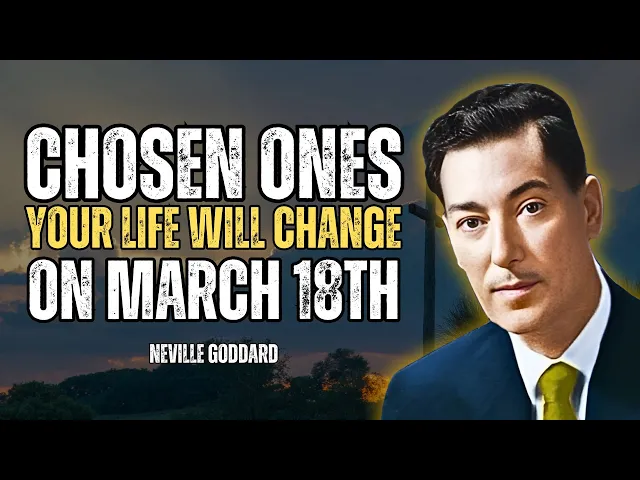 CHOSEN ONES
YOUR LIFE WILL CHANGE
ON MARCH 18TH

NEVILLE GODDARD